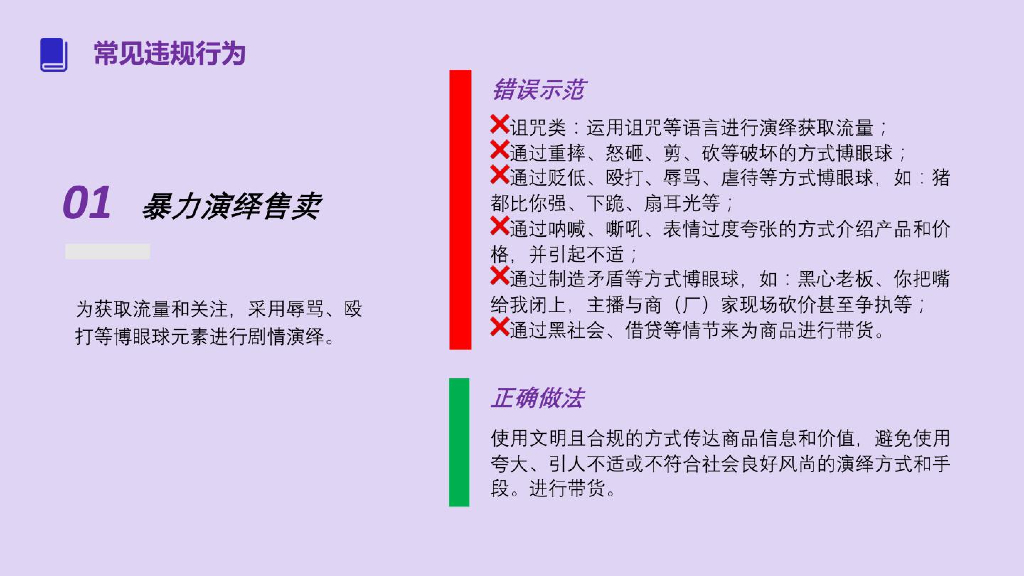 常见违规行为

01 暴力演绎售卖

为获取流量和关注，采用辱骂、殴打等博眼球元素进行剧情演绎。

错误示范

❌诅咒类：运用诅咒等语言进行演绎获取流量；
❌通过重摔、怒砸、剪、砍等破坏的方式博眼球；
❌通过贬低、殴打、辱骂、虐待等方式博眼球，如：猪都比你强、下跪、扇耳光等；
❌通过呐喊、嘶吼、表情过度夸张的方式介绍产品和价格，并引起不适；
❌通过制造矛盾等方式博眼球，如：黑心老板、你把嘴给我闭上，主播与商（厂）家现场砍价甚至争执等；
❌通过黑社会、借贷等情节来为商品进行带货。

正确做法

使用文明且合规的方式传达商品信息和价值，避免使用夸大、引人不适或不符合社会良好风尚的演绎方式和手段。进行带货。